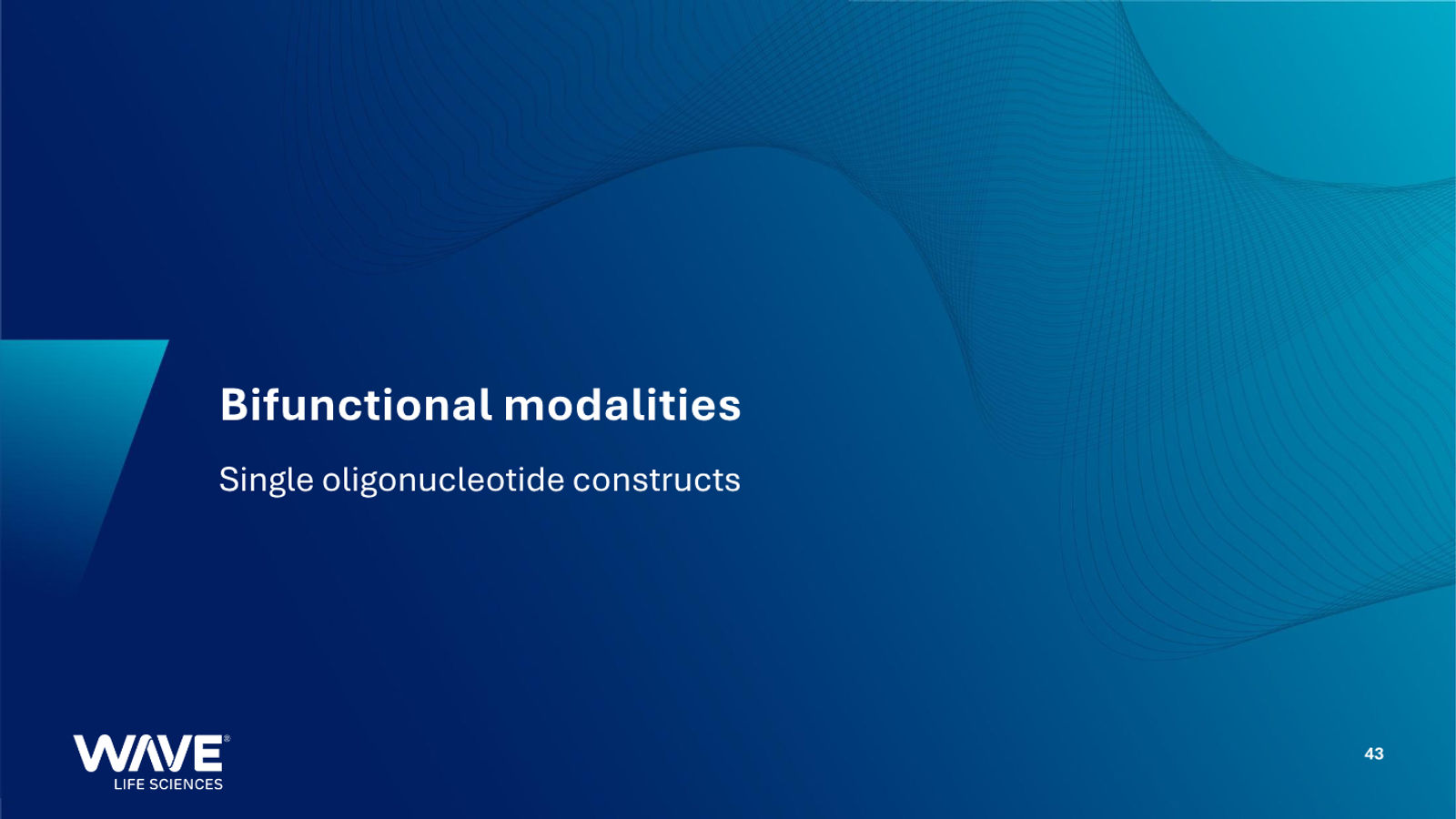 Bifunctional modalities

Single oligonucleotide constructs

WAVE®
LIFE SCIENCES

43